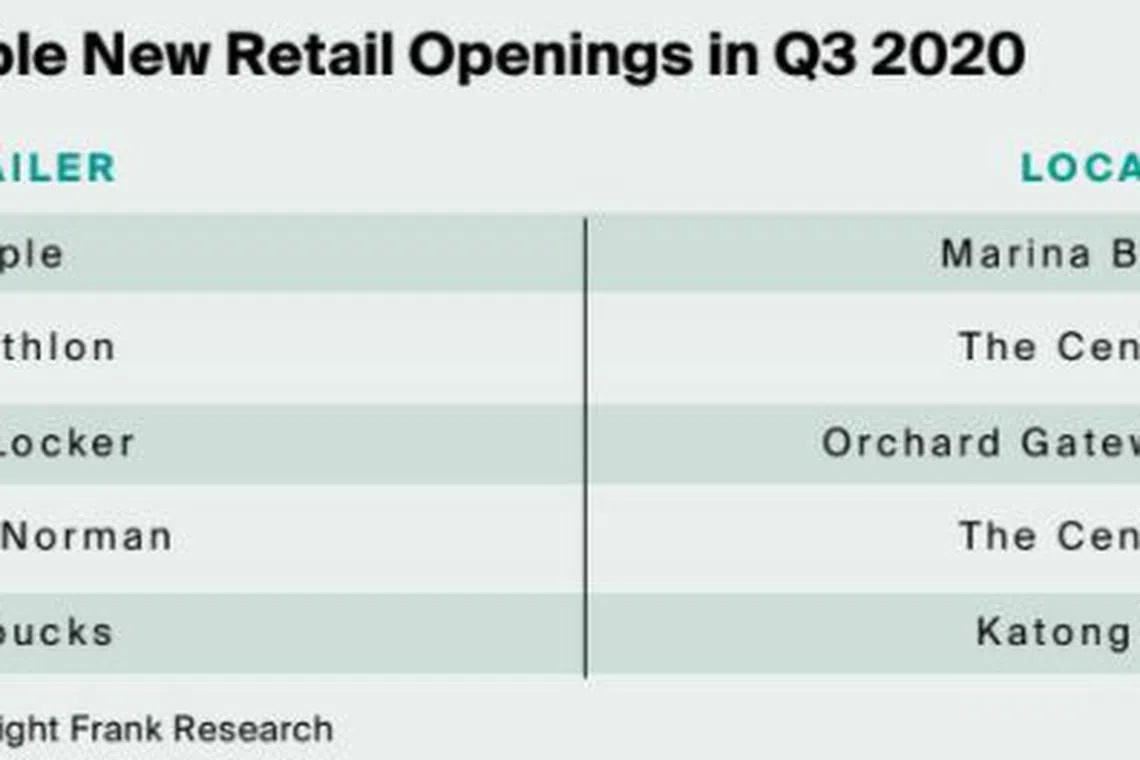 ble New Retail Openings in Q3 2020

| AILER | LOCA |
|---|---|
| ple | Marina B |
| thlon | The Cen |
| Locker | Orchard Gatew |
| Norman | The Cen |
| bucks | Katong |

ight Frank Research